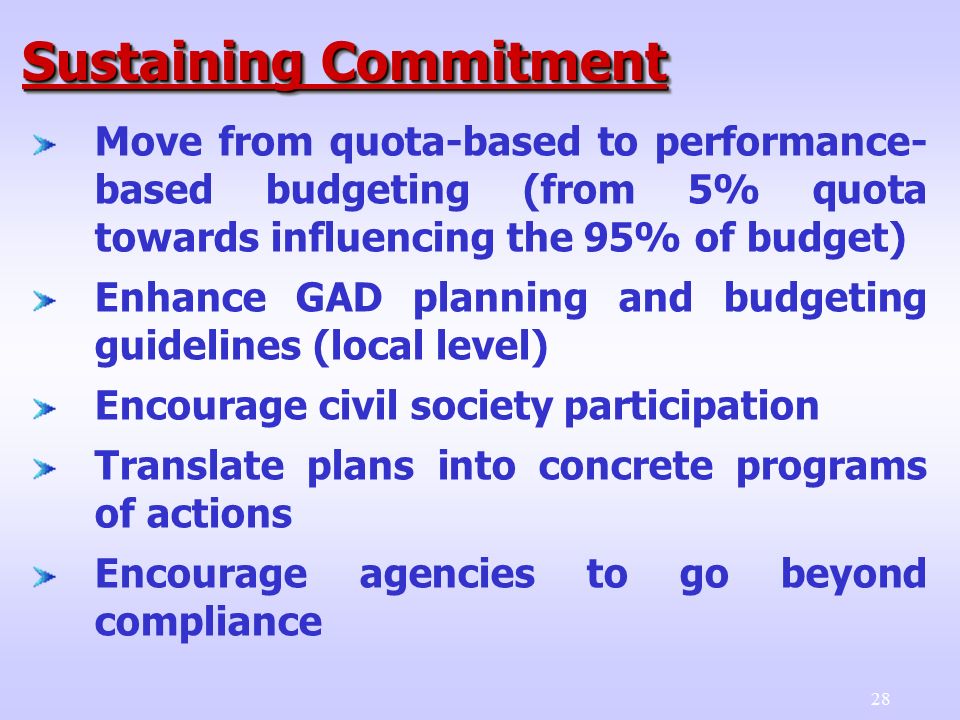 Sustaining Commitment

Move from quota-based to performance-based budgeting (from 5% quota towards influencing the 95% of budget)

Enhance GAD planning and budgeting guidelines (local level)

Encourage civil society participation

Translate plans into concrete programs of actions

Encourage agencies to go beyond compliance

28